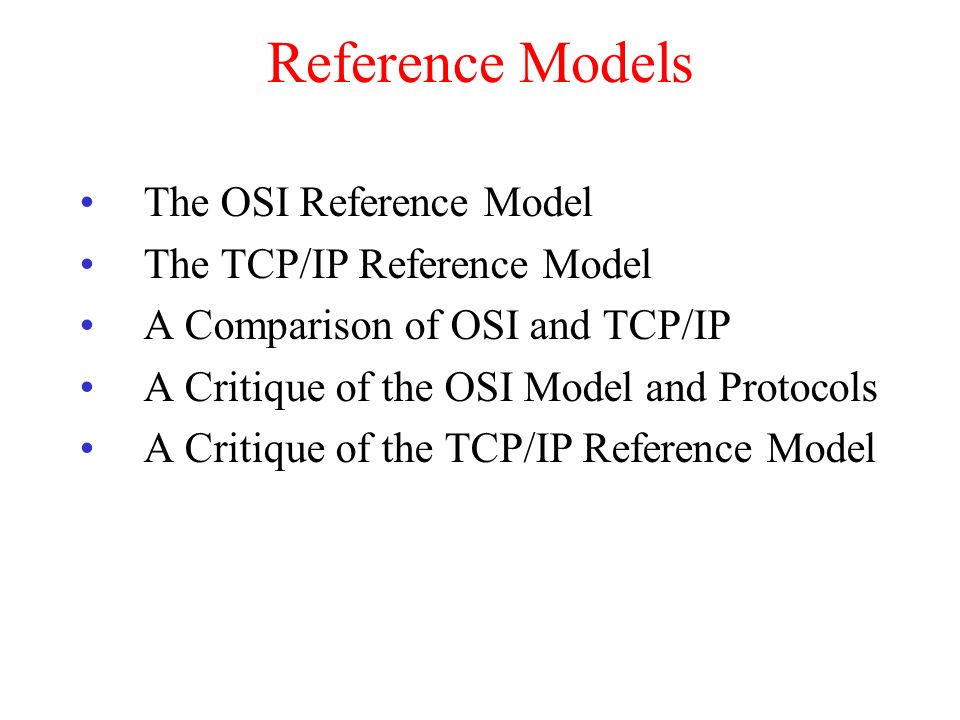 Reference Models

• The OSI Reference Model
• The TCP/IP Reference Model
• A Comparison of OSI and TCP/IP
• A Critique of the OSI Model and Protocols
• A Critique of the TCP/IP Reference Model